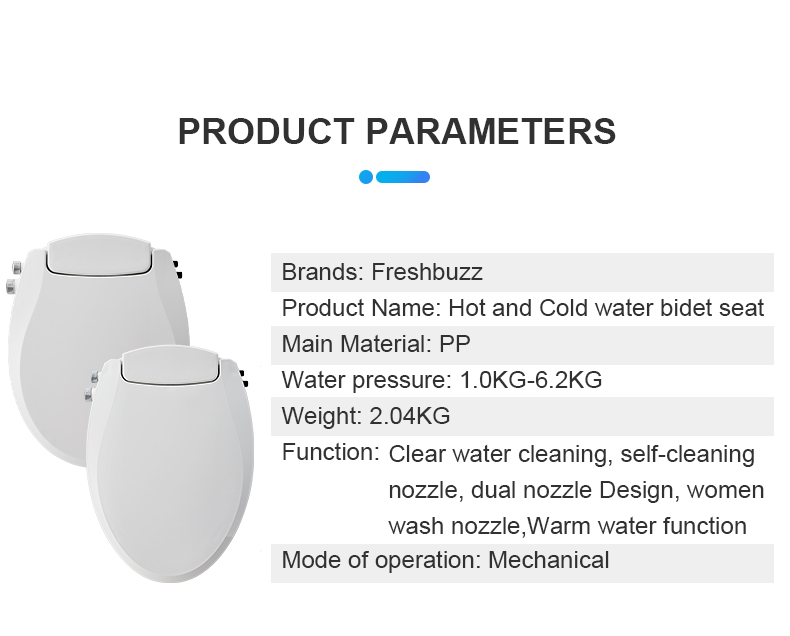 PRODUCT PARAMETERS

Brands: Freshbuzz
Product Name: Hot and Cold water bidet seat
Main Material: PP
Water pressure: 1.0KG-6.2KG
Weight: 2.04KG
Function: Clear water cleaning, self-cleaning nozzle, dual nozzle Design, women wash nozzle,Warm water function
Mode of operation: Mechanical